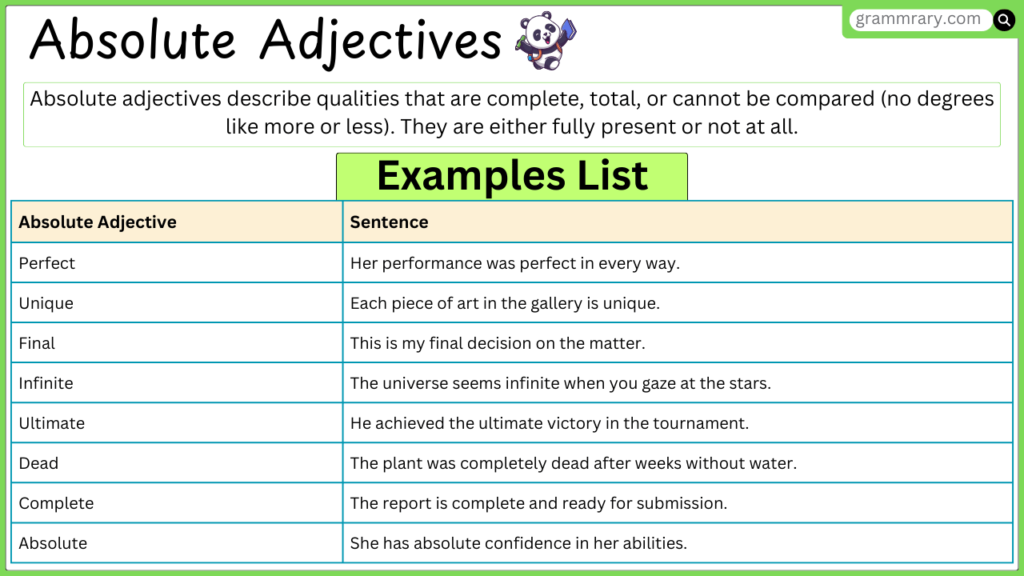 Absolute Adjectives

grammrary.com

Absolute adjectives describe qualities that are complete, total, or cannot be compared (no degrees like more or less). They are either fully present or not at all.

Examples List

| Absolute Adjective | Sentence |
|---|---|
| Perfect | Her performance was perfect in every way. |
| Unique | Each piece of art in the gallery is unique. |
| Final | This is my final decision on the matter. |
| Infinite | The universe seems infinite when you gaze at the stars. |
| Ultimate | He achieved the ultimate victory in the tournament. |
| Dead | The plant was completely dead after weeks without water. |
| Complete | The report is complete and ready for submission. |
| Absolute | She has absolute confidence in her abilities. |